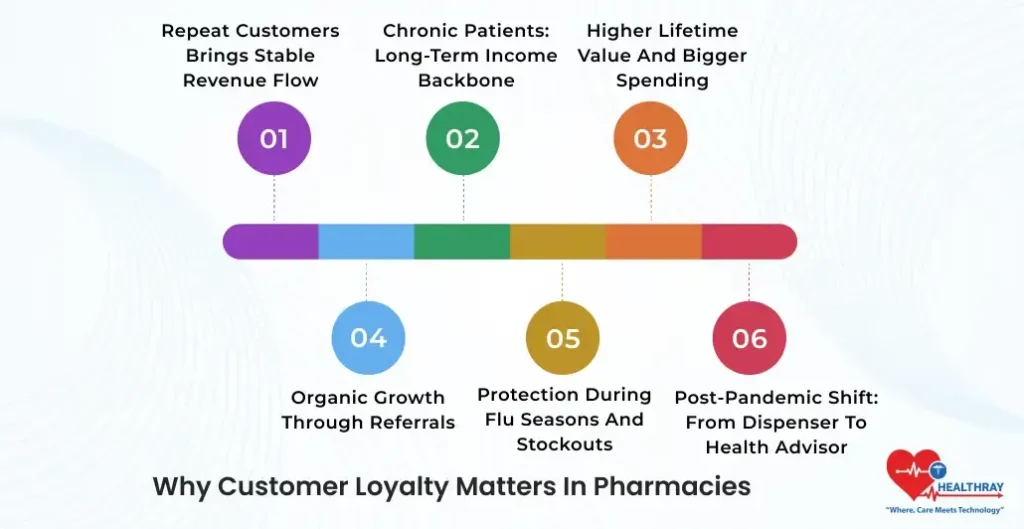 Repeat Customers Brings Stable Revenue Flow

01

Chronic Patients: Long-Term Income Backbone

02

Higher Lifetime Value And Bigger Spending

03

04

Organic Growth Through Referrals

05

Protection During Flu Seasons And Stockouts

06

Post-Pandemic Shift: From Dispenser To Health Advisor

Why Customer Loyalty Matters In Pharmacies

HEALTHRAY

"Where, Care Meets Technology"